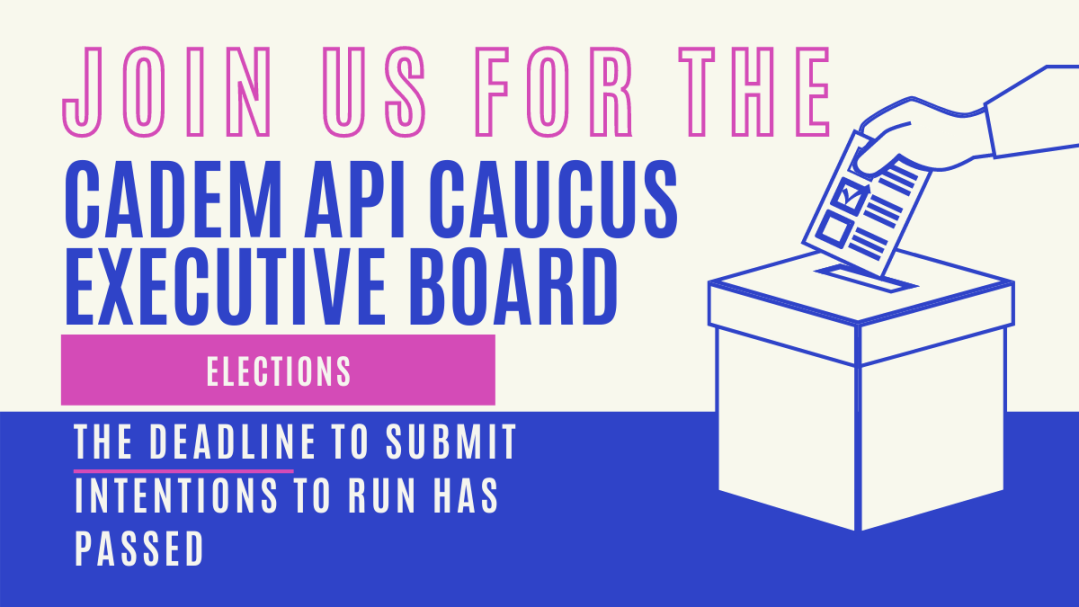 JOIN US FOR THE

CADEM API CAUCUS EXECUTIVE BOARD

ELECTIONS

THE DEADLINE TO SUBMIT INTENTIONS TO RUN HAS PASSED